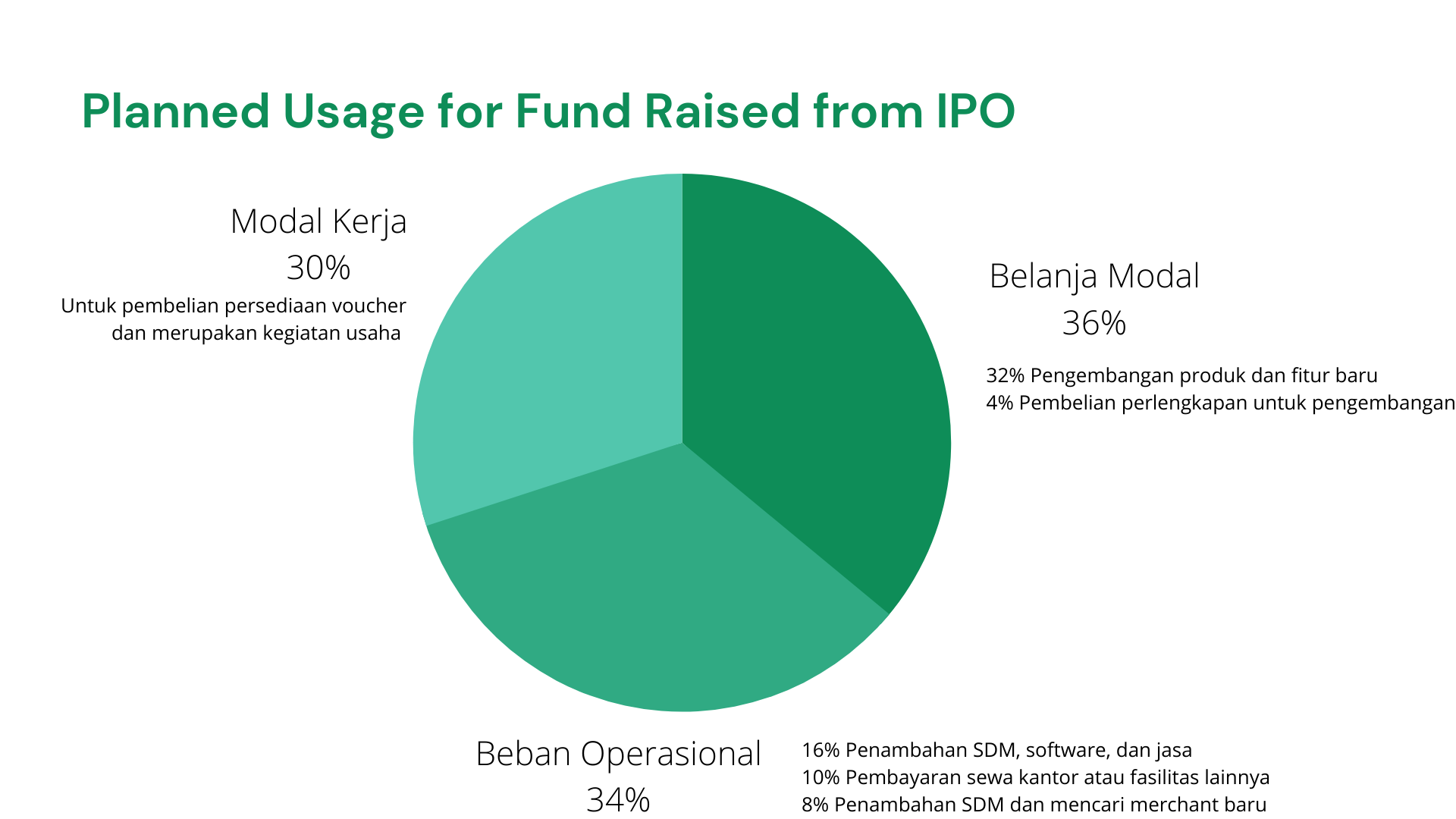 Planned Usage for Fund Raised from IPO

Modal Kerja
30%
Untuk pembelian persediaan voucher dan merupakan kegiatan usaha

Belanja Modal
36%
32% Pengembangan produk dan fitur baru
4% Pembelian perlengkapan untuk pengembangan

Beban Operasional
34%
16% Penambahan SDM, software, dan jasa
10% Pembayaran sewa kantor atau fasilitas lainnya
8% Penambahan SDM dan mencari merchant baru